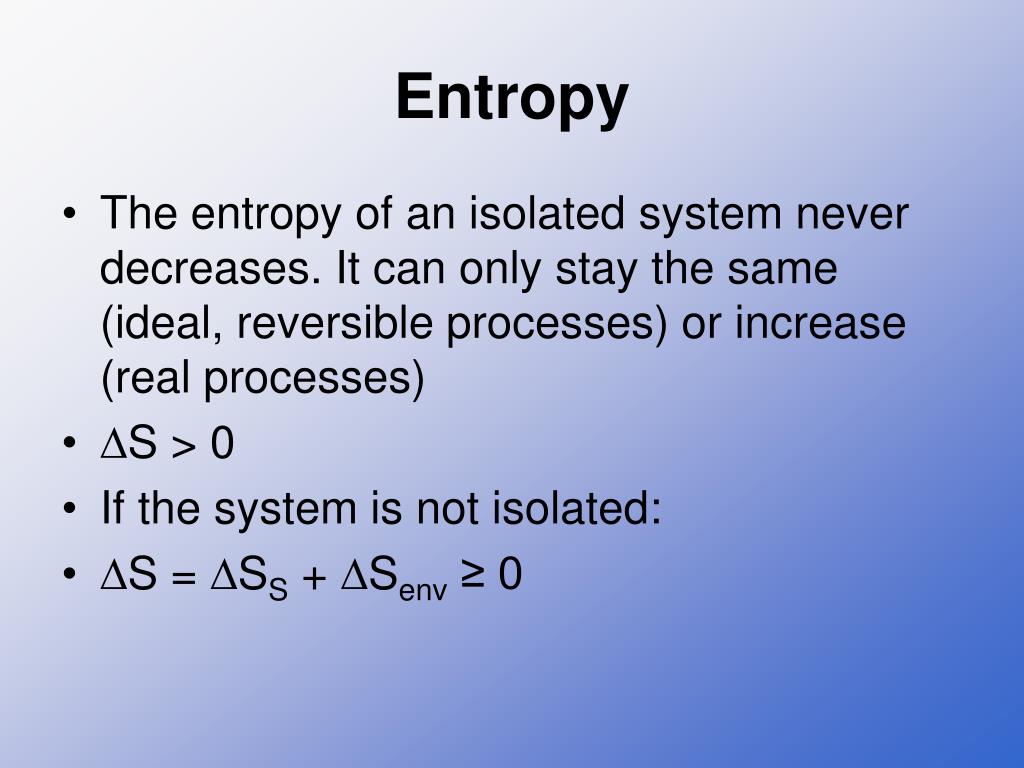 Entropy

• The entropy of an isolated system never decreases. It can only stay the same (ideal, reversible processes) or increase (real processes)
• $\Delta S > 0$
• If the system is not isolated:
• $\Delta S = \Delta S_S + \Delta S_{env} \geq 0$